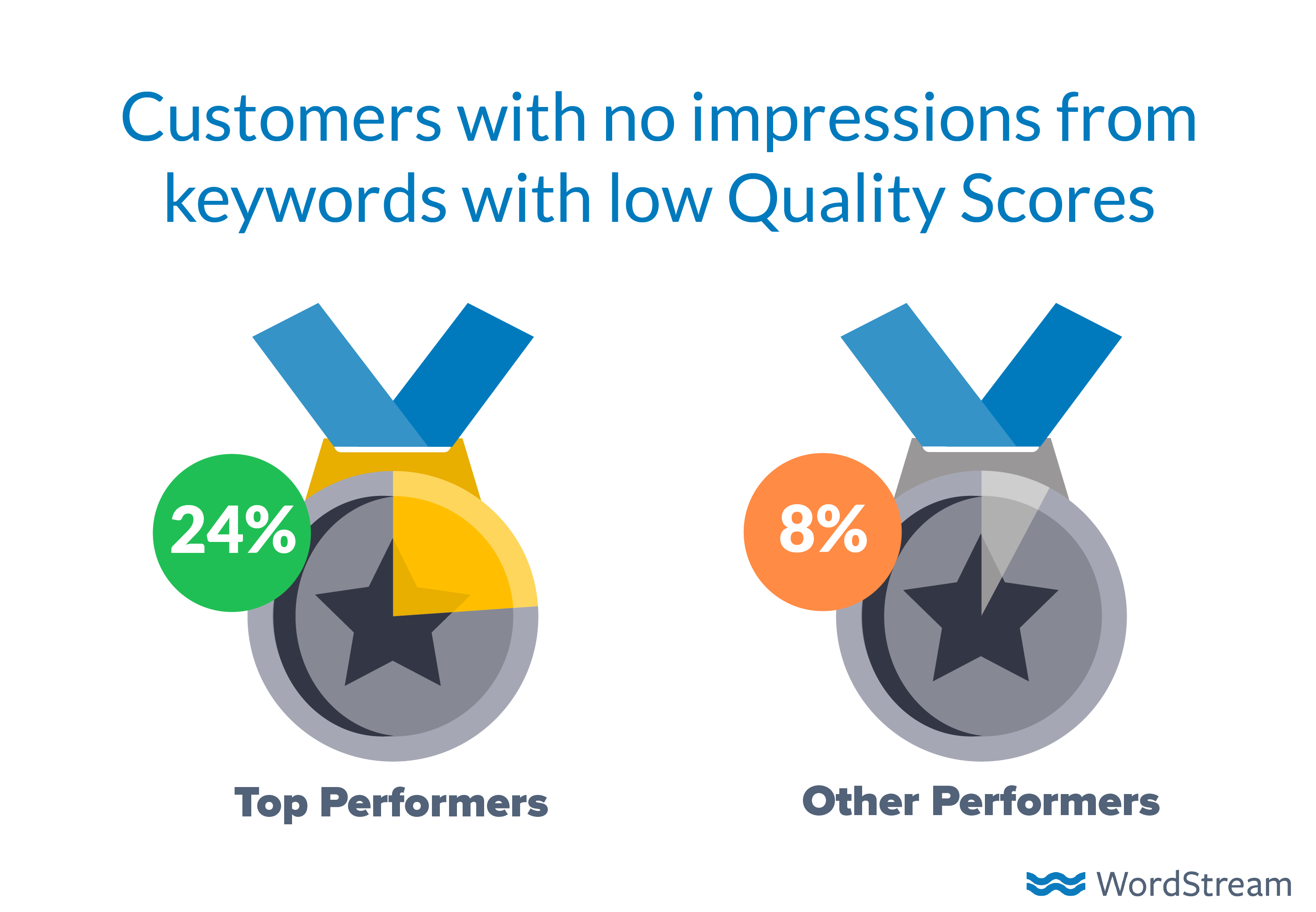 Customers with no impressions from keywords with low Quality Scores

24%

Top Performers

8%

Other Performers

WordStream